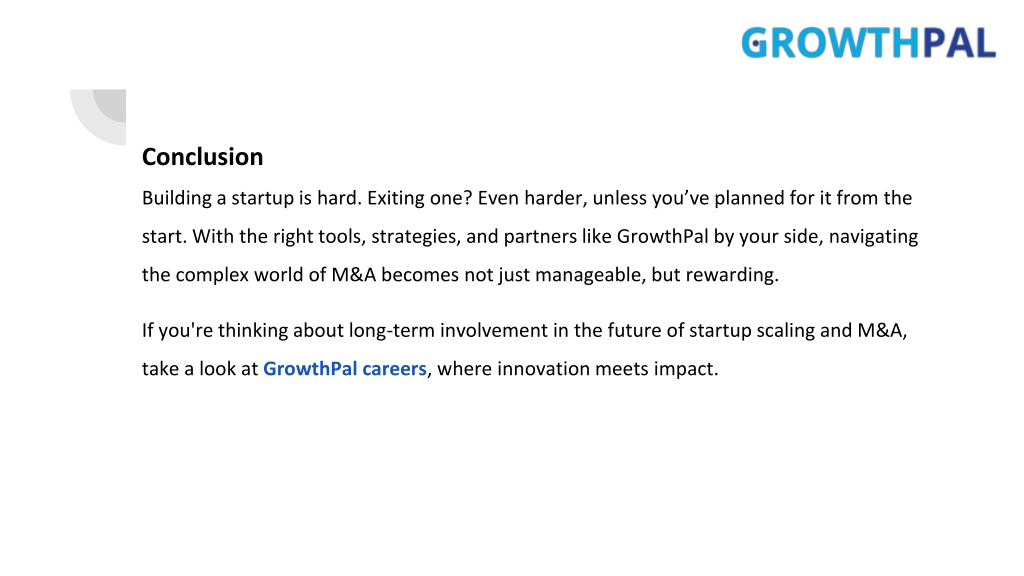 GROWTHPAL

Conclusion

Building a startup is hard. Exiting one? Even harder, unless you’ve planned for it from the start. With the right tools, strategies, and partners like GrowthPal by your side, navigating the complex world of M&A becomes not just manageable, but rewarding.

If you're thinking about long-term involvement in the future of startup scaling and M&A, take a look at GrowthPal careers, where innovation meets impact.